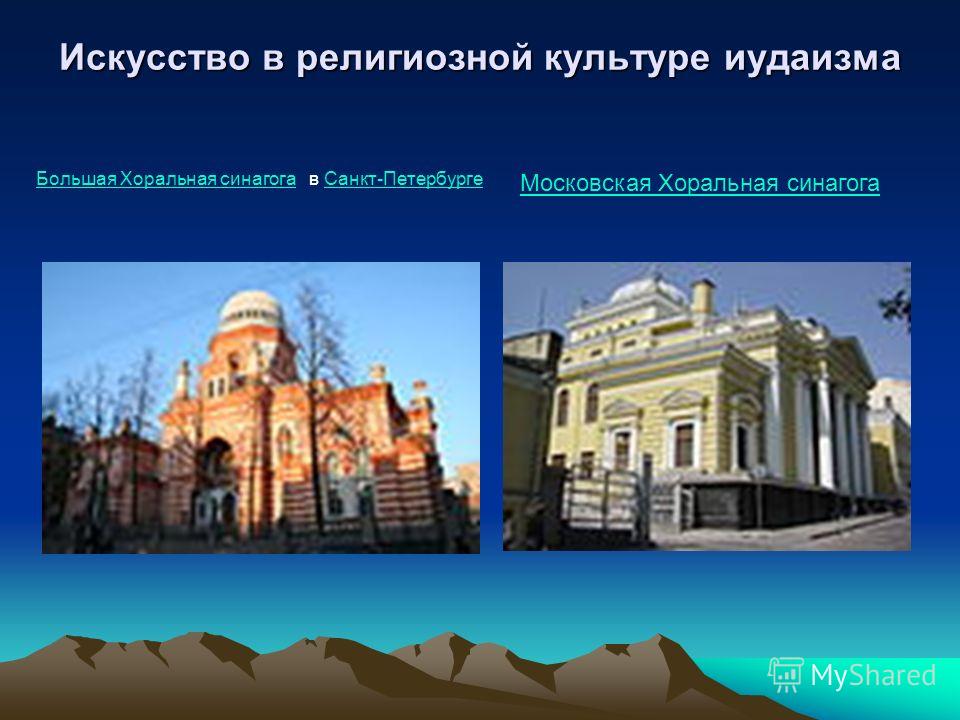 Искусство в религиозной культуре иудаизма

Большая Хоральная синагога в Санкт-Петербурге

Московская Хоральная синагога

MyShared